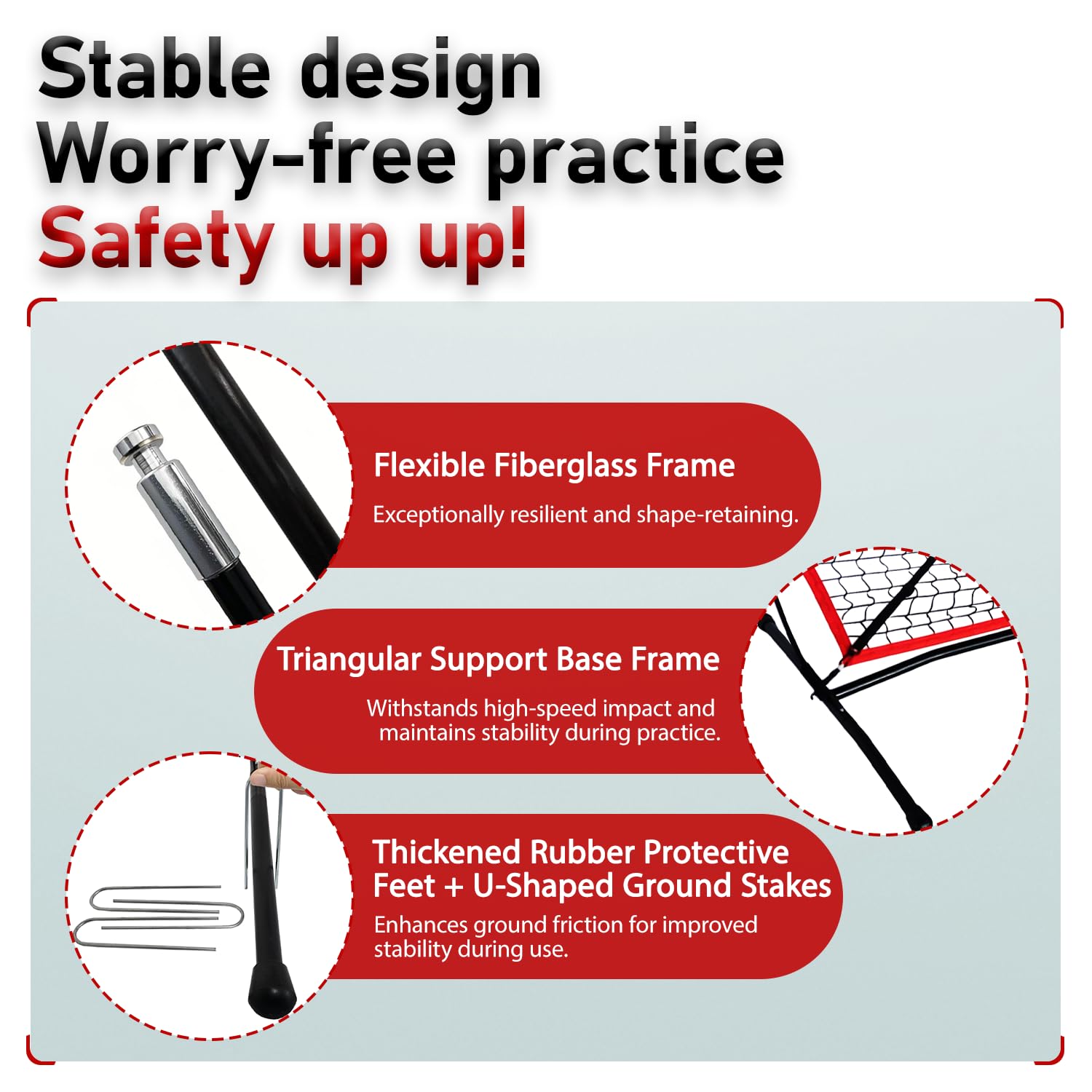 Stable design
Worry-free practice
Safety up up!

Flexible Fiberglass Frame

Exceptionally resilient and shape-retaining.

Triangular Support Base Frame

Withstands high-speed impact and maintains stability during practice.

Thickened Rubber Protective Feet + U-Shaped Ground Stakes

Enhances ground friction for improved stability during use.